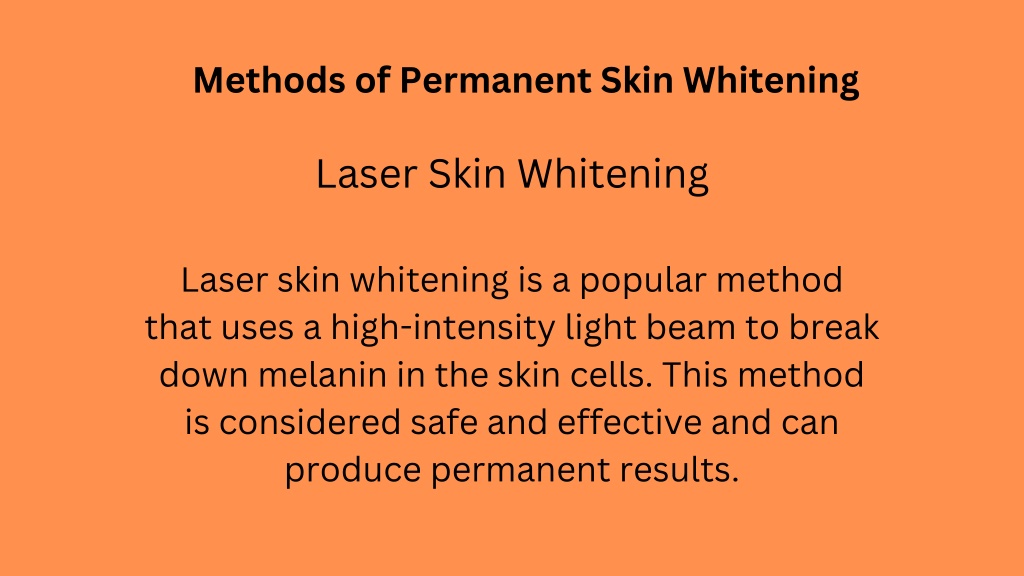 Methods of Permanent Skin Whitening

Laser Skin Whitening

Laser skin whitening is a popular method that uses a high-intensity light beam to break down melanin in the skin cells. This method is considered safe and effective and can produce permanent results.